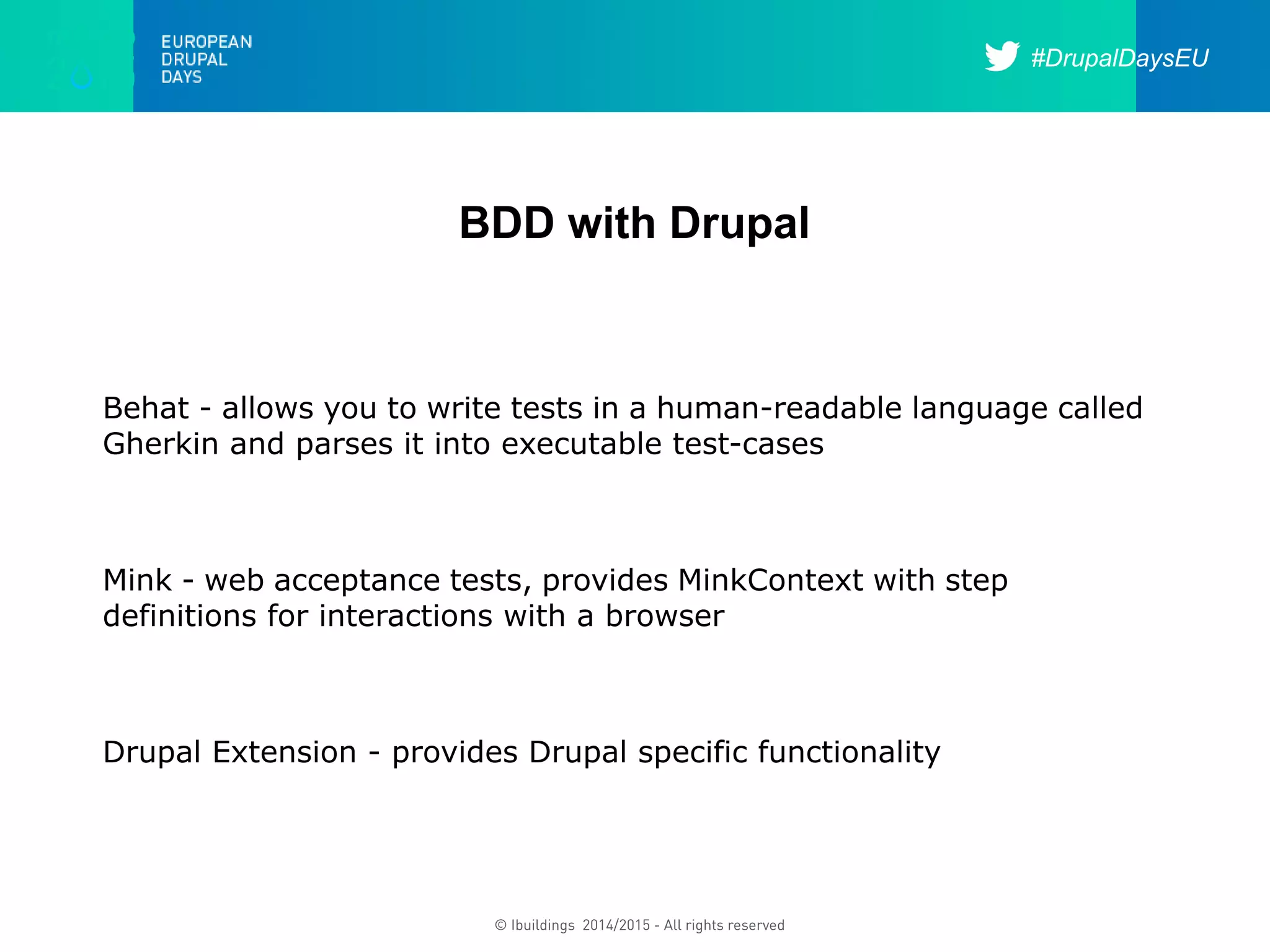 EUROPEAN
DRUPAL
DAYS

#DrupalDaysEU

BDD with Drupal

Behat - allows you to write tests in a human-readable language called Gherkin and parses it into executable test-cases

Mink - web acceptance tests, provides MinkContext with step definitions for interactions with a browser

Drupal Extension - provides Drupal specific functionality

© Ibuildings 2014/2015 - All rights reserved